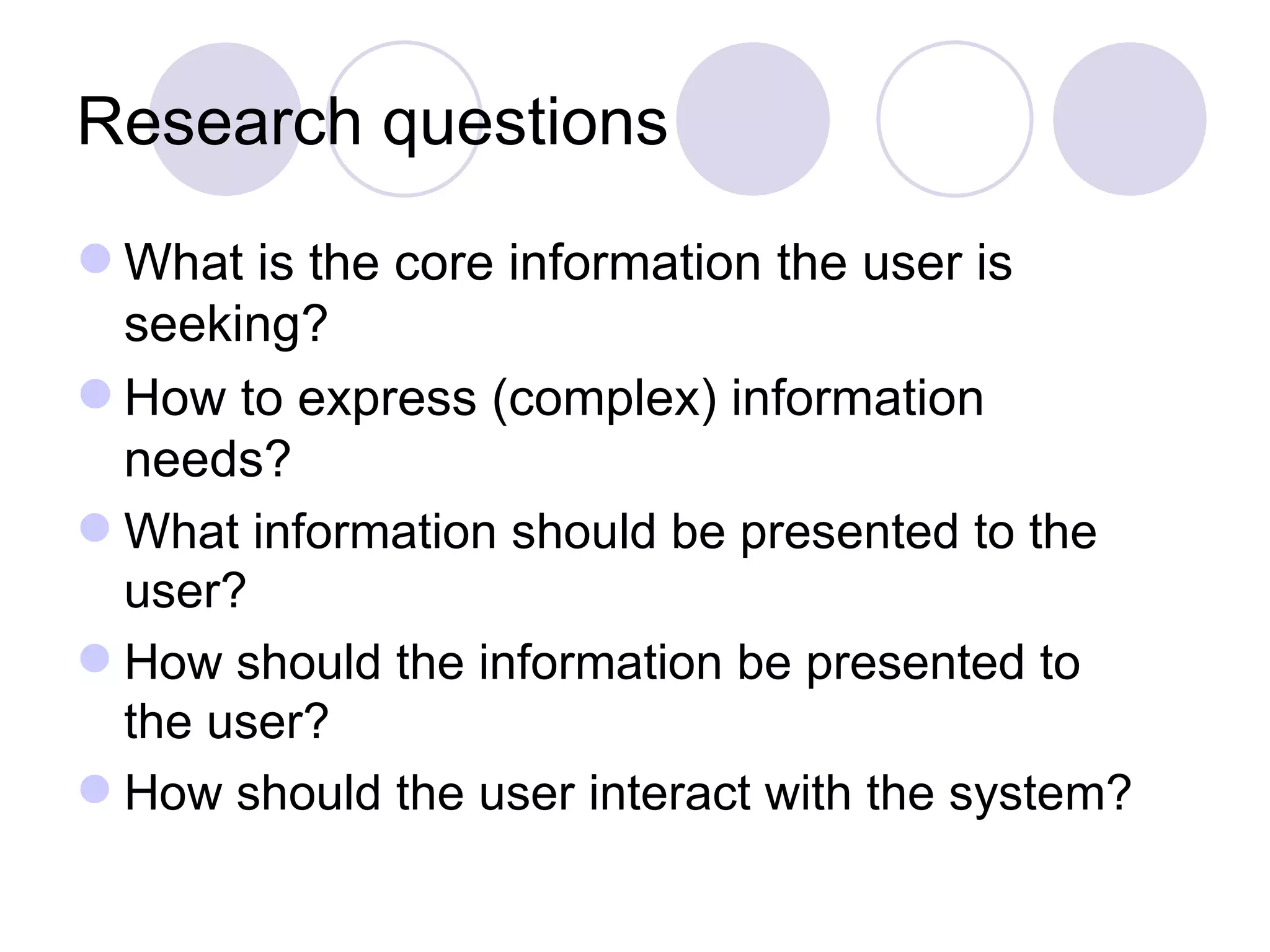 Research questions

- What is the core information the user is seeking?
- How to express (complex) information needs?
- What information should be presented to the user?
- How should the information be presented to the user?
- How should the user interact with the system?